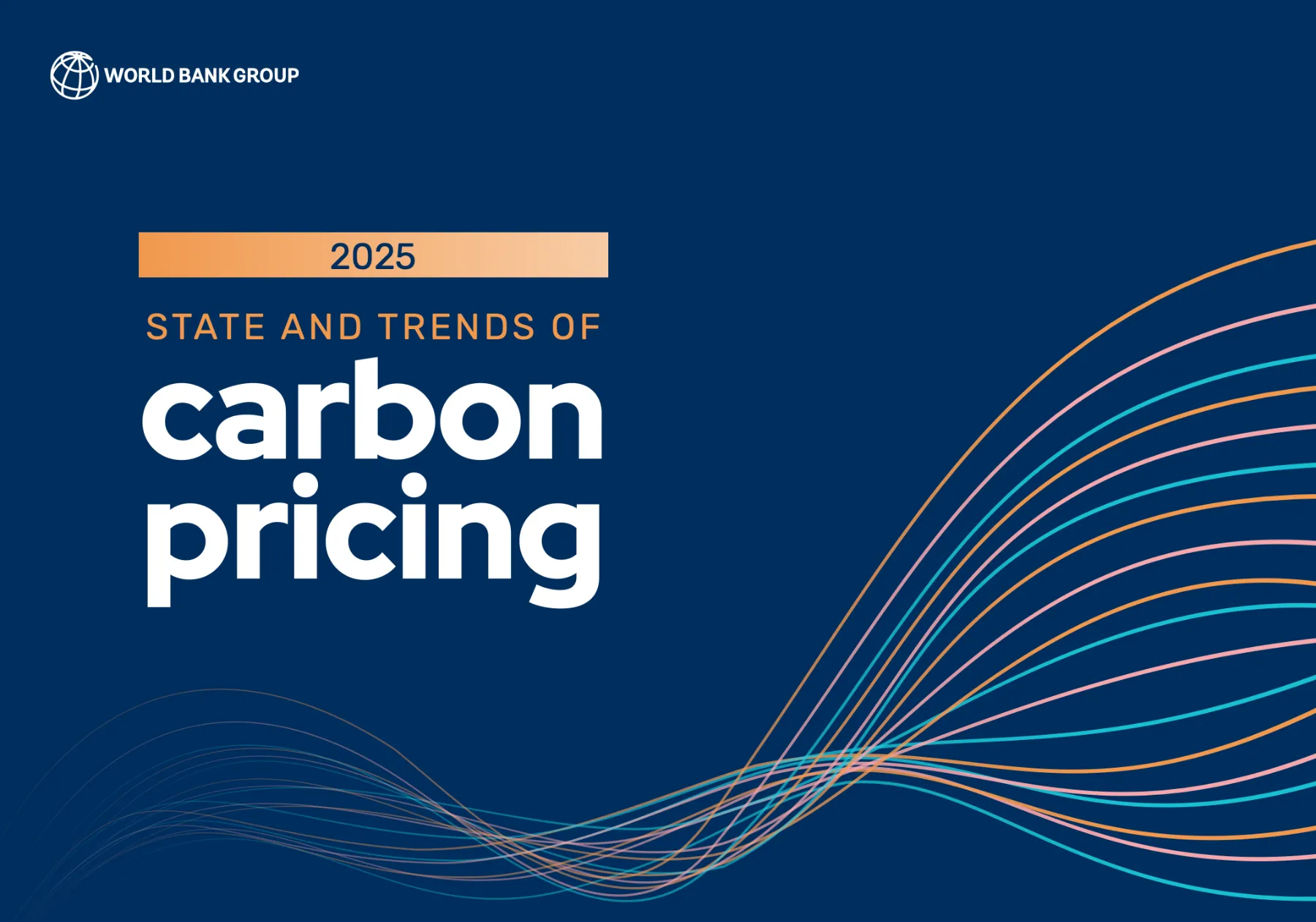 WORLD BANK GROUP

2025

STATE AND TRENDS OF

carbon
pricing